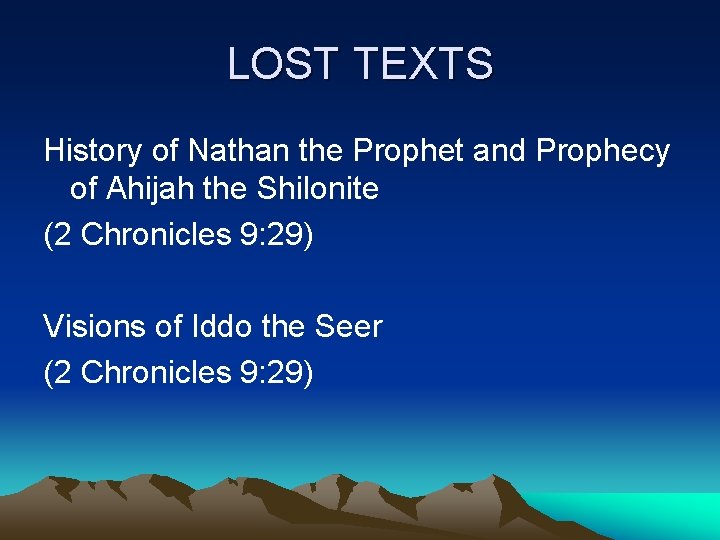 LOST TEXTS

History of Nathan the Prophet and Prophecy of Ahijah the Shilonite

(2 Chronicles 9:29)

Visions of Iddo the Seer

(2 Chronicles 9:29)